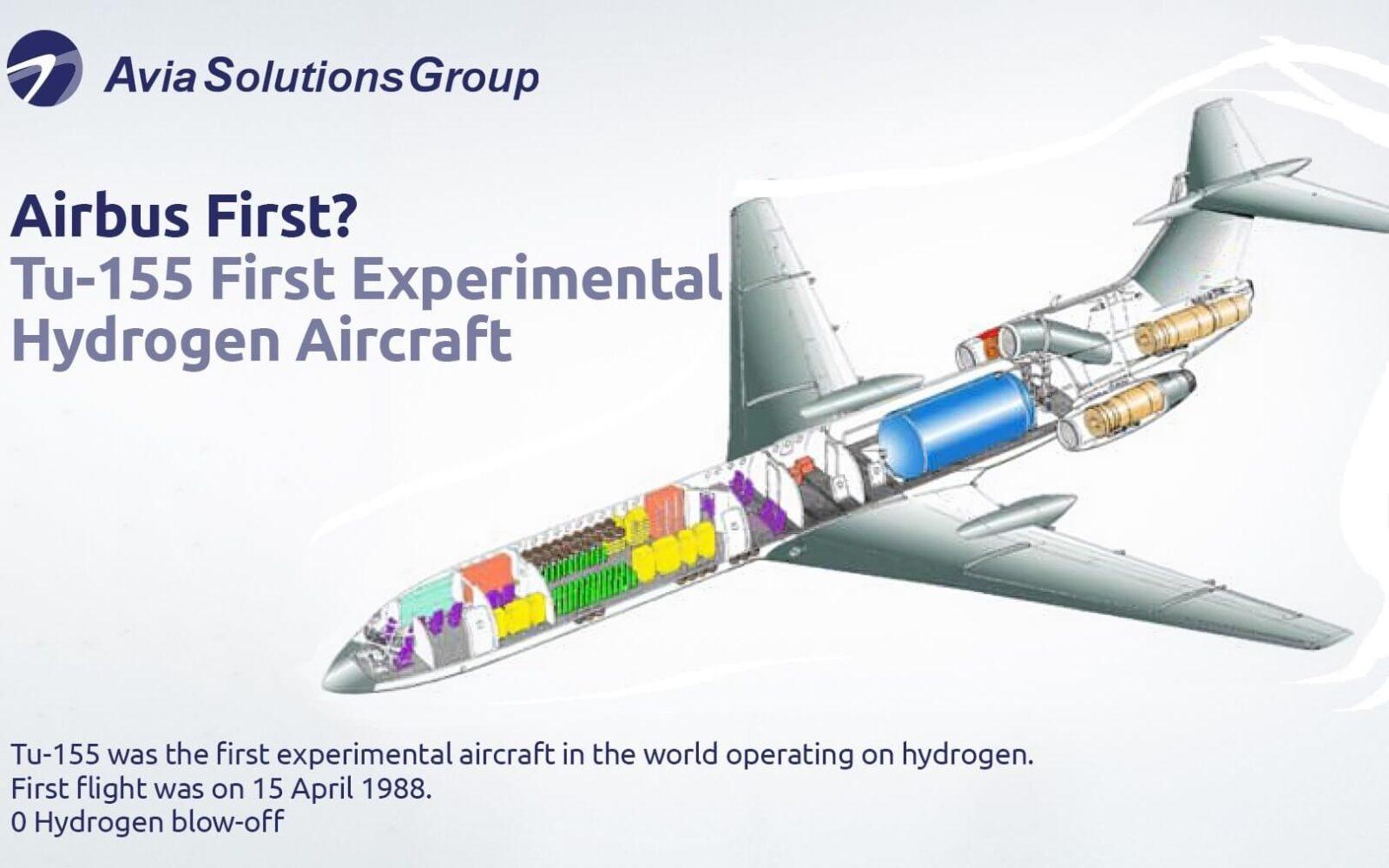 Avia Solutions Group

Airbus First?
Tu-155 First Experimental Hydrogen Aircraft

Tu-155 was the first experimental aircraft in the world operating on hydrogen.
First flight was on 15 April 1988.
0 Hydrogen blow-off